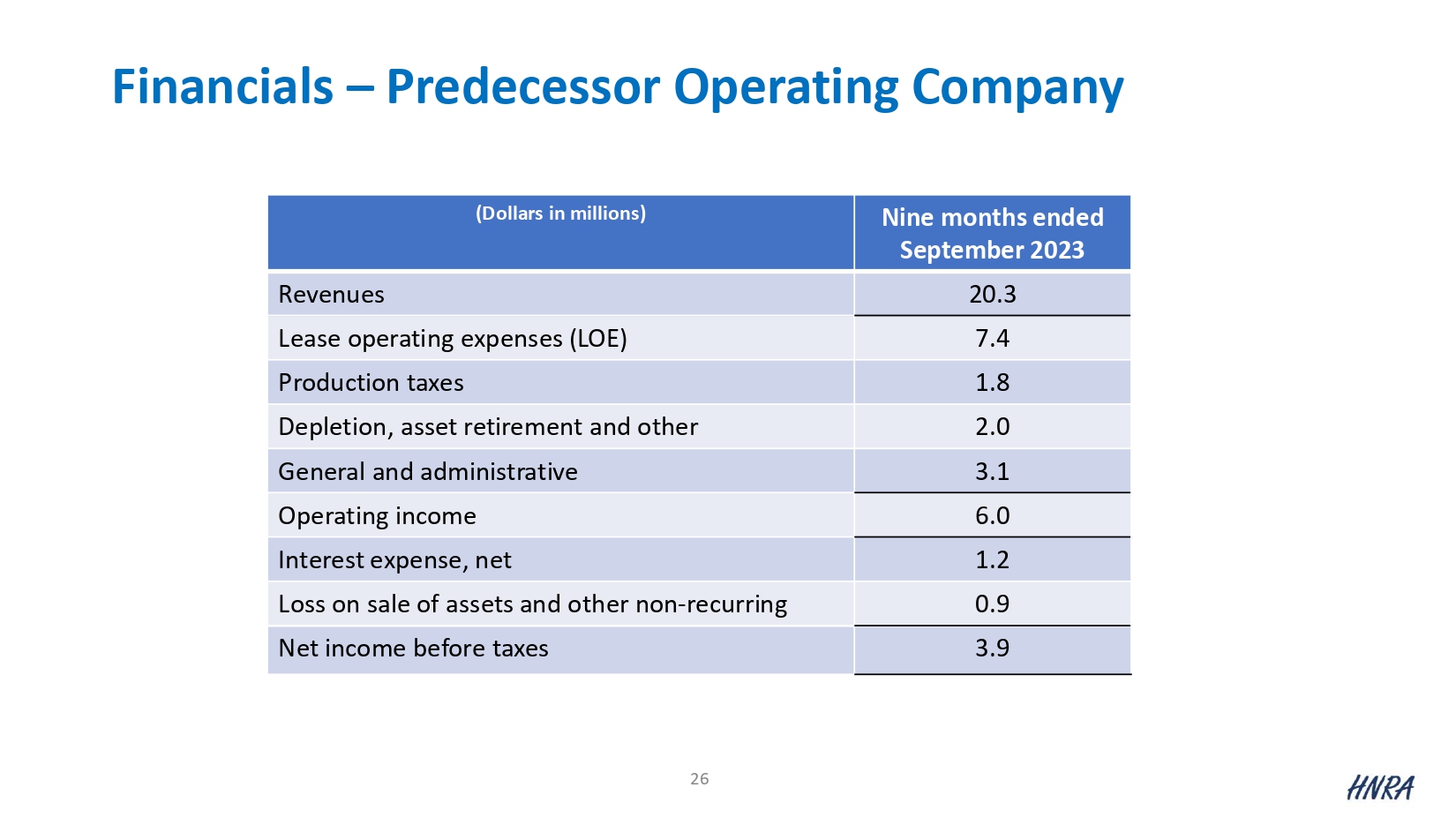 Financials – Predecessor Operating Company

| (Dollars in millions) | Nine months ended September 2023 |
|---|---|
| Revenues | 20.3 |
| Lease operating expenses (LOE) | 7.4 |
| Production taxes | 1.8 |
| Depletion, asset retirement and other | 2.0 |
| General and administrative | 3.1 |
| Operating income | 6.0 |
| Interest expense, net | 1.2 |
| Loss on sale of assets and other non-recurring | 0.9 |
| Net income before taxes | 3.9 |

26

HNRA